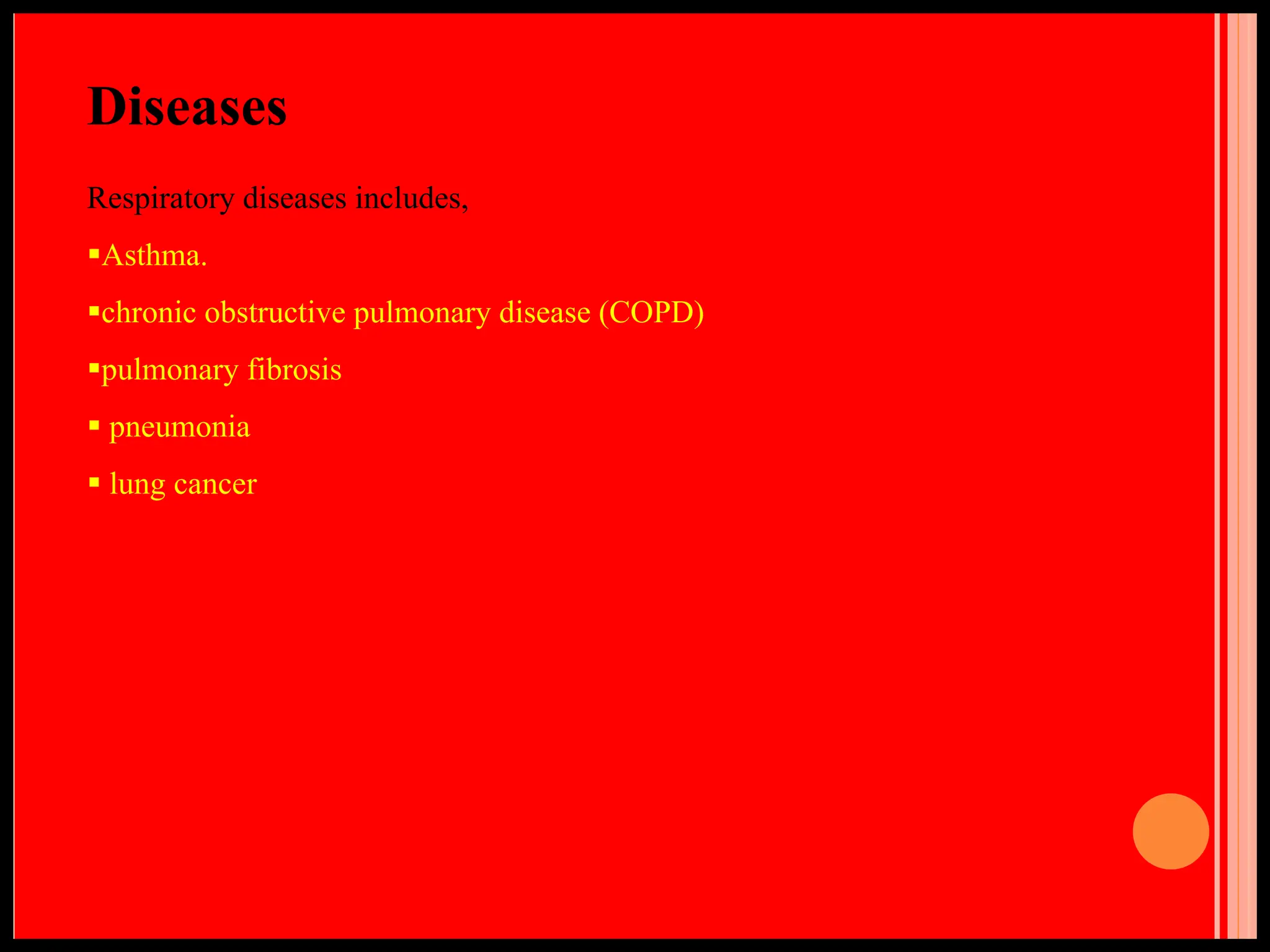 Diseases

Respiratory diseases includes,

▪Asthma.

▪chronic obstructive pulmonary disease (COPD)

▪pulmonary fibrosis

▪ pneumonia

▪ lung cancer